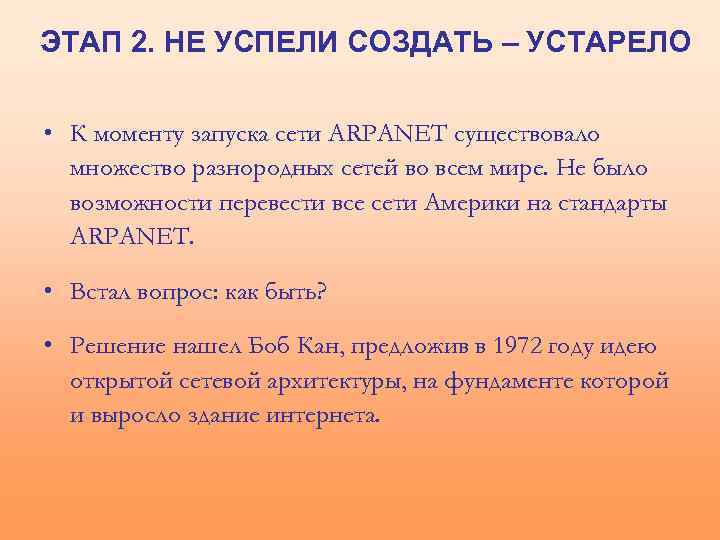 ЭТАП 2. НЕ УСПЕЛИ СОЗДАТЬ – УСТАРЕЛО

• К моменту запуска сети ARPANET существовало множество разнородных сетей во всем мире. Не было возможности перевести все сети Америки на стандарты ARPANET.

• Встал вопрос: как быть?

• Решение нашел Боб Кан, предложив в 1972 году идею открытой сетевой архитектуры, на фундаменте которой и выросло здание интернета.